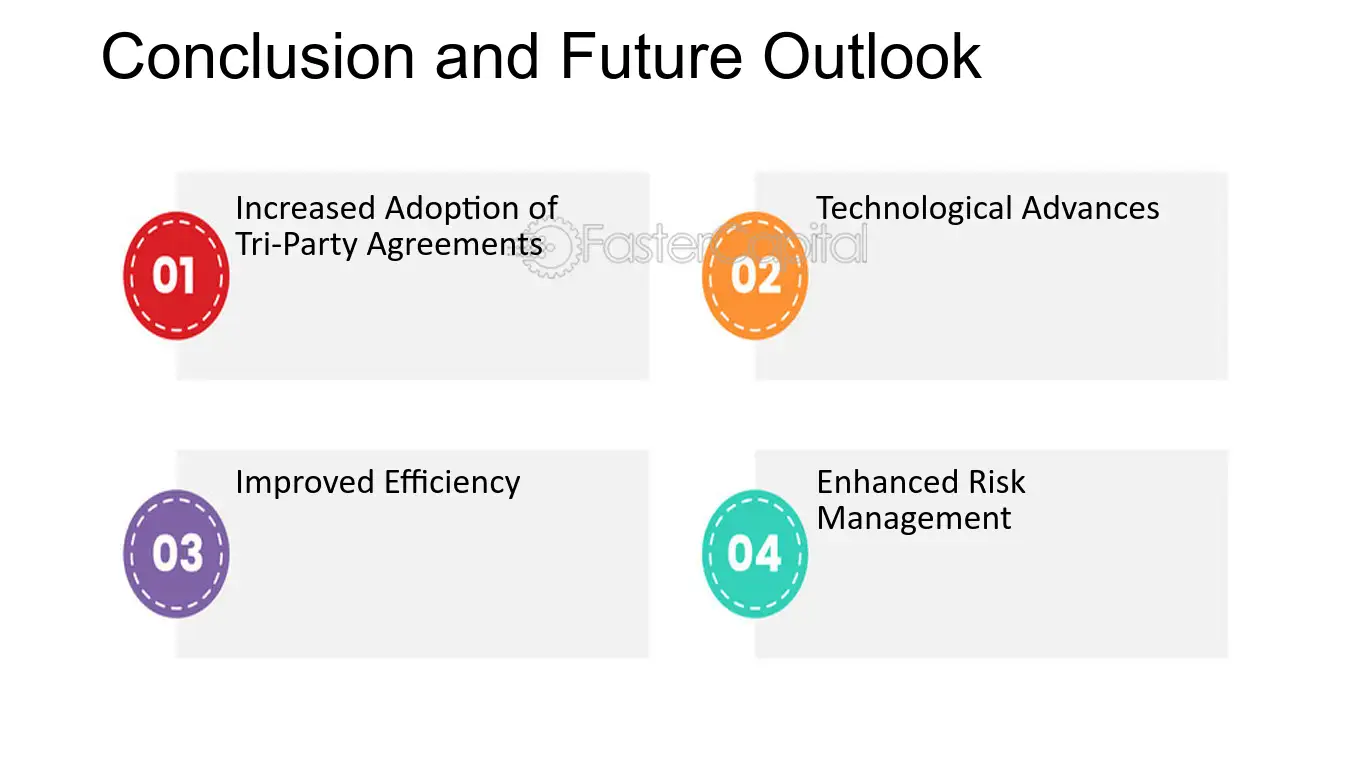 Conclusion and Future Outlook

01

Increased Adoption of Tri-Party Agreements

02

Technological Advances

03

Improved Efficiency

04

Enhanced Risk Management

FasterCapital